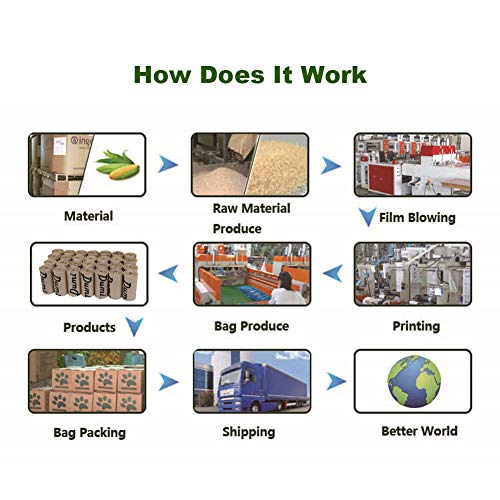 How Does It Work

Material

Raw Material Produce

Film Blowing

Printing

Bag Produce

Products

Bag Packing

Shipping

Better World